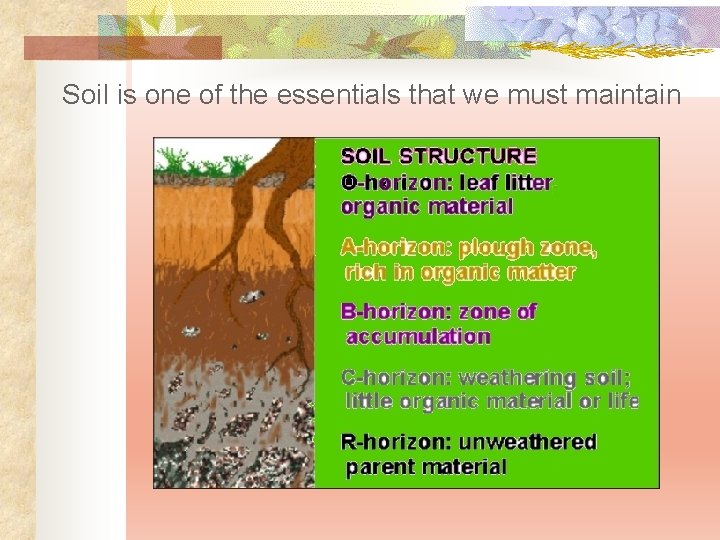 Soil is one of the essentials that we must maintain

SOIL STRUCTURE

O-horizon: leaf litter organic material

A-horizon: plough zone, rich in organic matter

B-horizon: zone of accumulation

C-horizon: weathering soil; little organic material or life

R-horizon: unweathered parent material